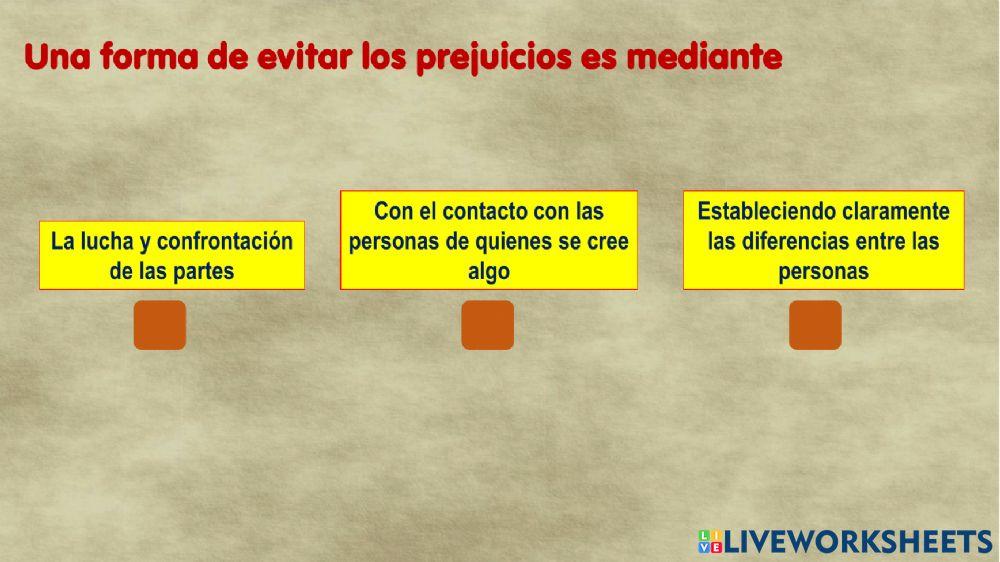 Una forma de evitar los prejuicios es mediante

La lucha y confrontación de las partes

Con el contacto con las personas de quienes se cree algo

Estableciendo claramente las diferencias entre las personas

LIVEWORKSHEETS